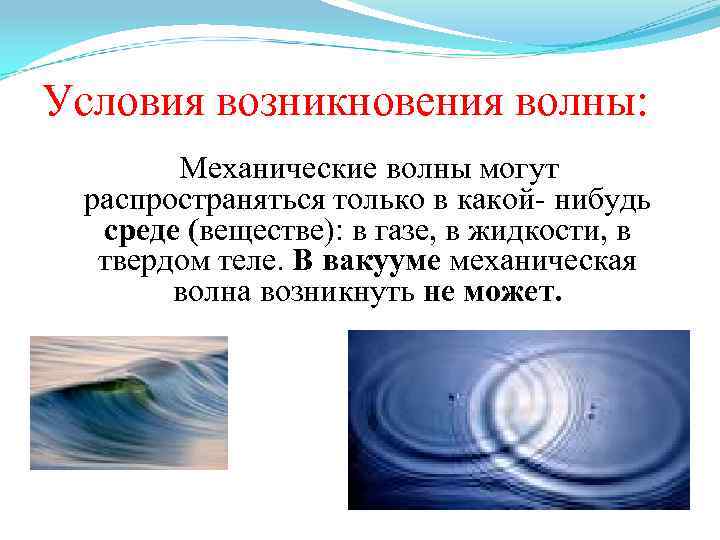 Условия возникновения волны:

Механические волны могут распространяться только в какой- нибудь среде (веществе): в газе, в жидкости, в твердом теле. В вакууме механическая волна возникнуть не может.